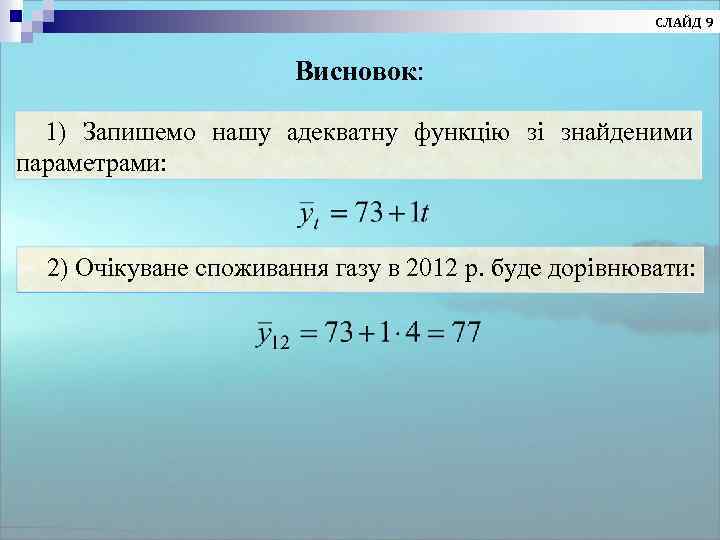 СЛАЙД 9

Висновок:

1) Запишемо нашу адекватну функцію зі знайденими параметрами:

$\bar{y}_t = 73 + 1t$

2) Очікуване споживання газу в 2012 р. буде дорівнювати:

$\bar{y}_{12} = 73 + 1 \cdot 4 = 77$